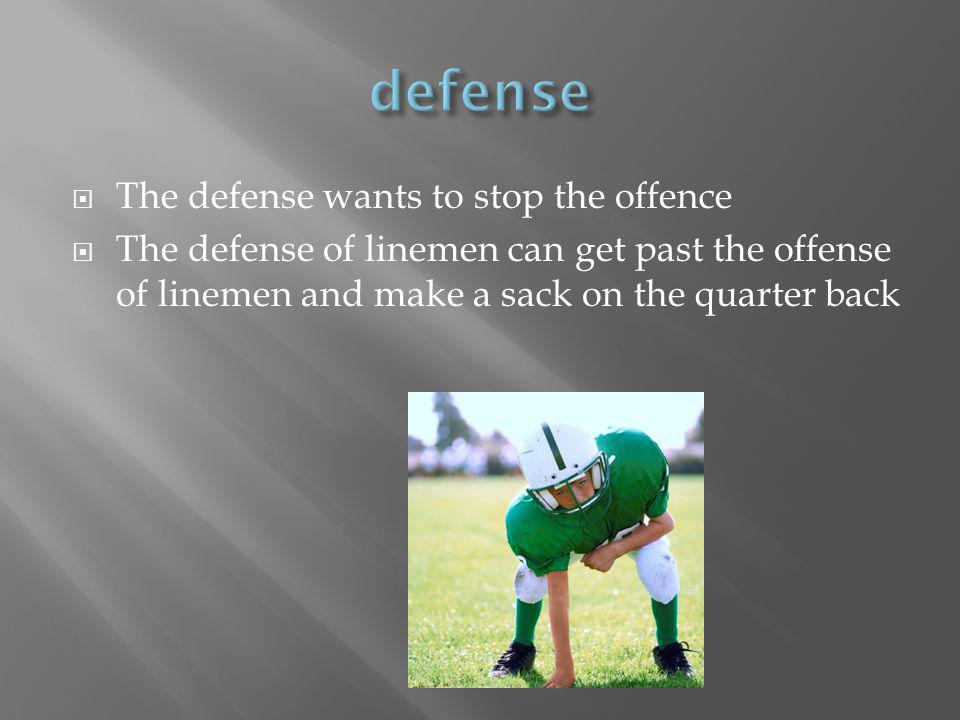 defense

The defense wants to stop the offence

The defense of linemen can get past the offense of linemen and make a sack on the quarter back